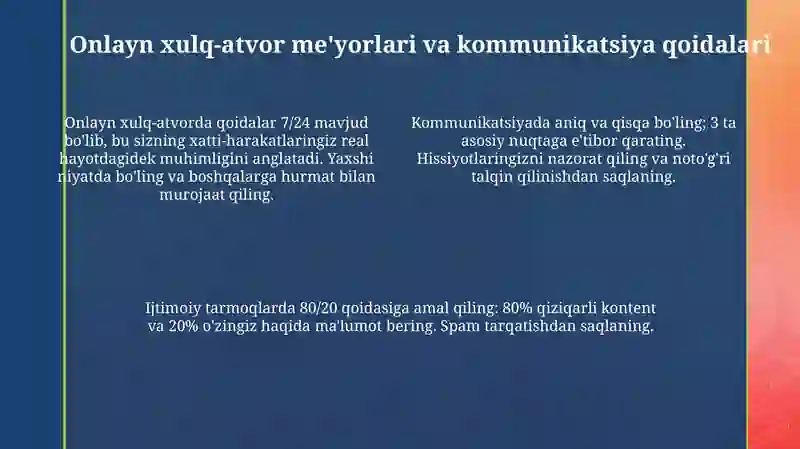 Onlayn xulq-atvor me'yorlari va kommunikatsiya qoidalari

Onlayn xulq-atvorda qoidalar 7/24 mavjud bo'lib, bu sizning xatti-harakatlaringiz real hayotdagidek muhimligini anglatadi. Yaxshi niyatda bo'ling va boshqalarga hurmat bilan murojaat qiling.

Kommunikatsiyada aniq va qisqa bo'ling; 3 ta asosiy nuqtaga e'tibor qarating. Hissiyotlaringizni nazorat qiling va noto'g'ri talqin qilinishdan saqlaning.

Ijtimoiy tarmoqlarda 80/20 qoidasiga amal qiling: 80% qiziqarli kontent va 20% o'zingiz haqida ma'lumot bering. Spam tarqatishdan saqlaning.